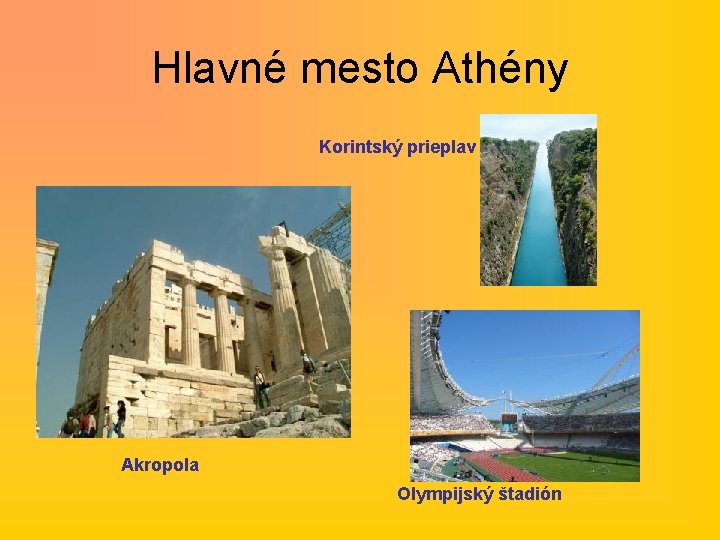 Hlavné mesto Athény

Korintský prieplav

Akropola

Olympijský štadión